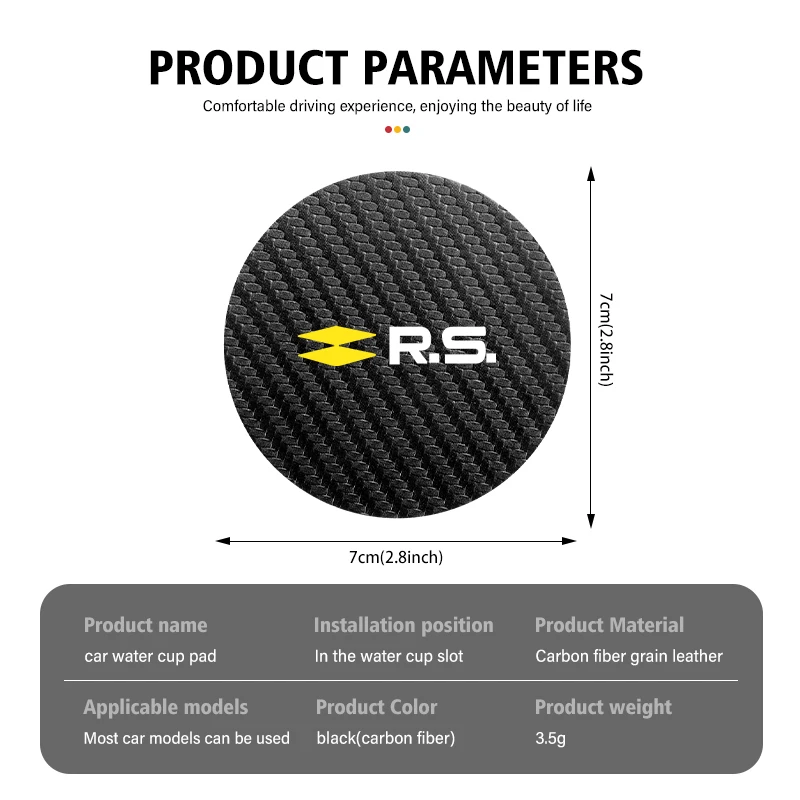 PRODUCT PARAMETERS

Comfortable driving experience, enjoying the beauty of life

R.S.

7cm(2.8inch)

7cm(2.8inch)

| Product name | Installation position | Product Material |
|---|---|---|
| car water cup pad | In the water cup slot | Carbon fiber grain leather |
| Applicable models | Product Color | Product weight |
| Most car models can be used | black(carbon fiber) | 3.5g |